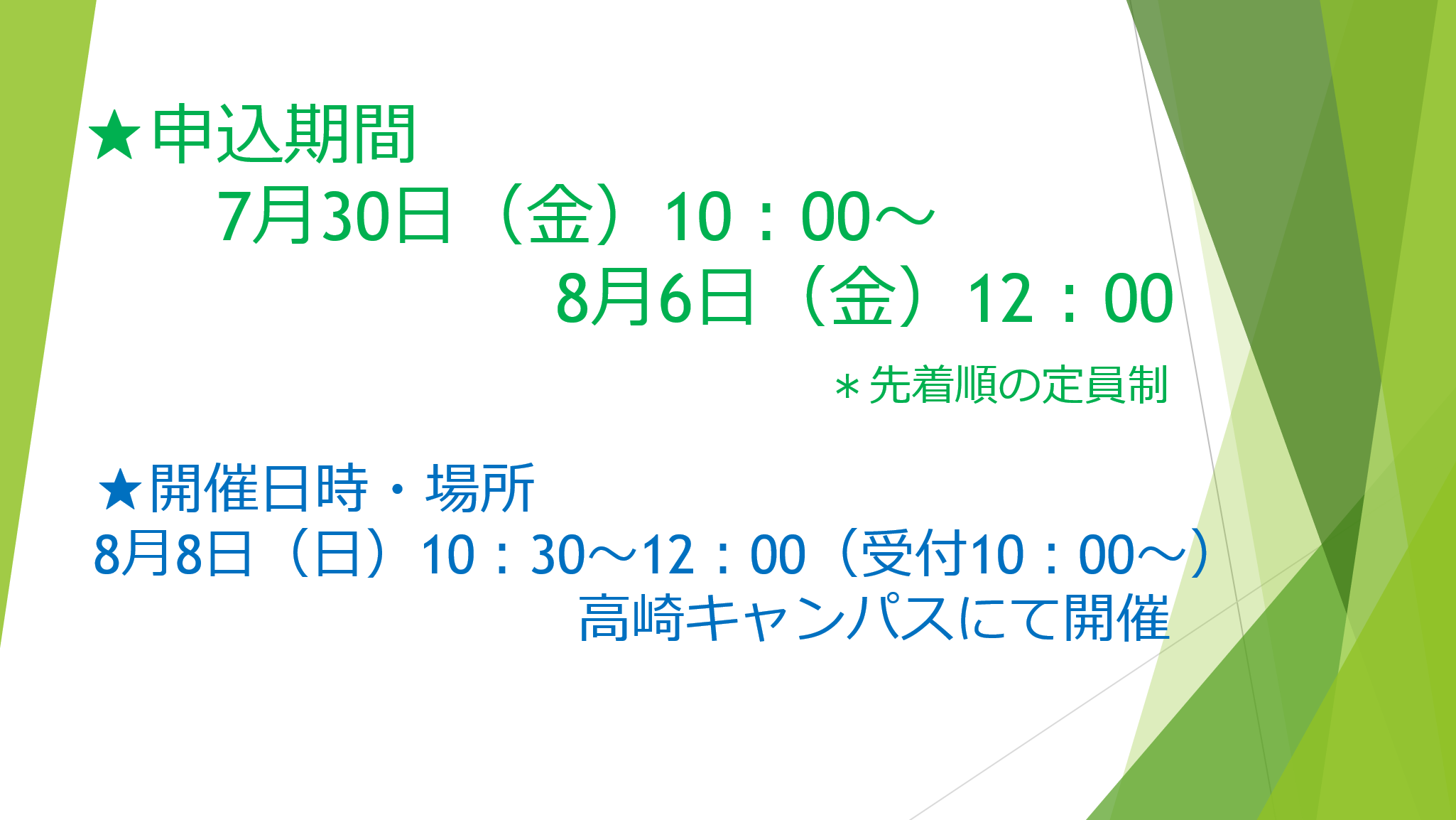 ★申込期間
7月30日（金）10：00～
8月6日（金）12：00
＊先着順の定員制

★開催日時・場所
8月8日（日）10：30～12：00（受付10：00～）
高崎キャンパスにて開催